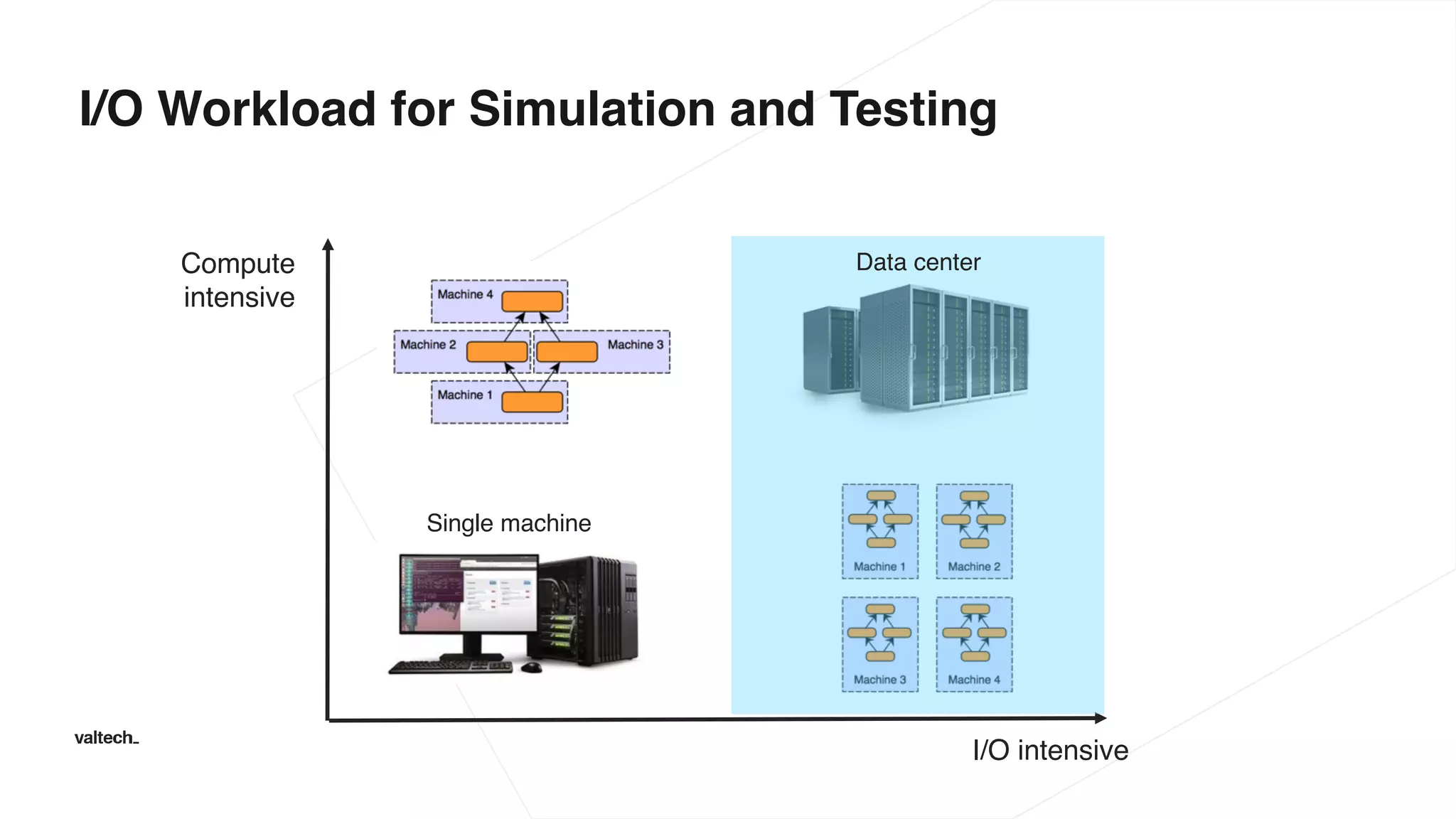 I/O Workload for Simulation and Testing

Compute intensive

Machine 4

Machine 2

Machine 3

Machine 1

Single machine

Data center

Machine 1

Machine 2

Machine 3

Machine 4

I/O intensive

valtech_